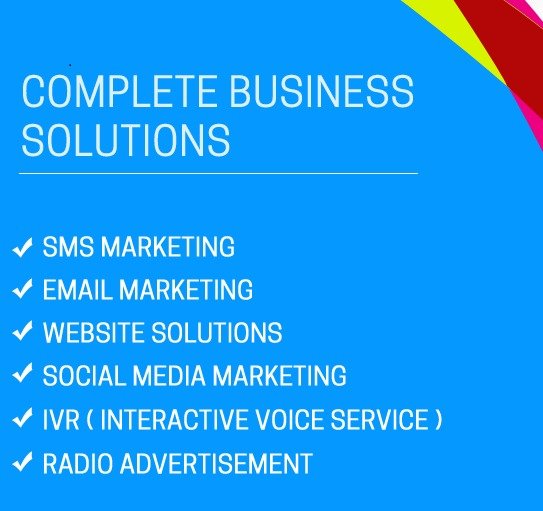 COMPLETE BUSINESS SOLUTIONS

✓ SMS MARKETING
✓ EMAIL MARKETING
✓ WEBSITE SOLUTIONS
✓ SOCIAL MEDIA MARKETING
✓ IVR ( INTERACTIVE VOICE SERVICE )
✓ RADIO ADVERTISEMENT